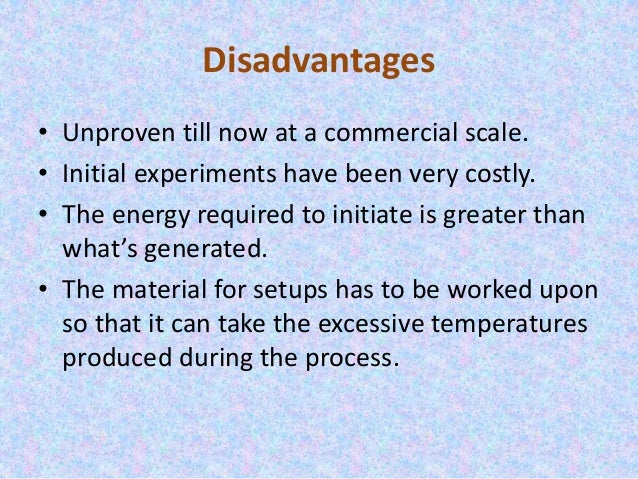 Disadvantages

• Unproven till now at a commercial scale.
• Initial experiments have been very costly.
• The energy required to initiate is greater than what's generated.
• The material for setups has to be worked upon so that it can take the excessive temperatures produced during the process.